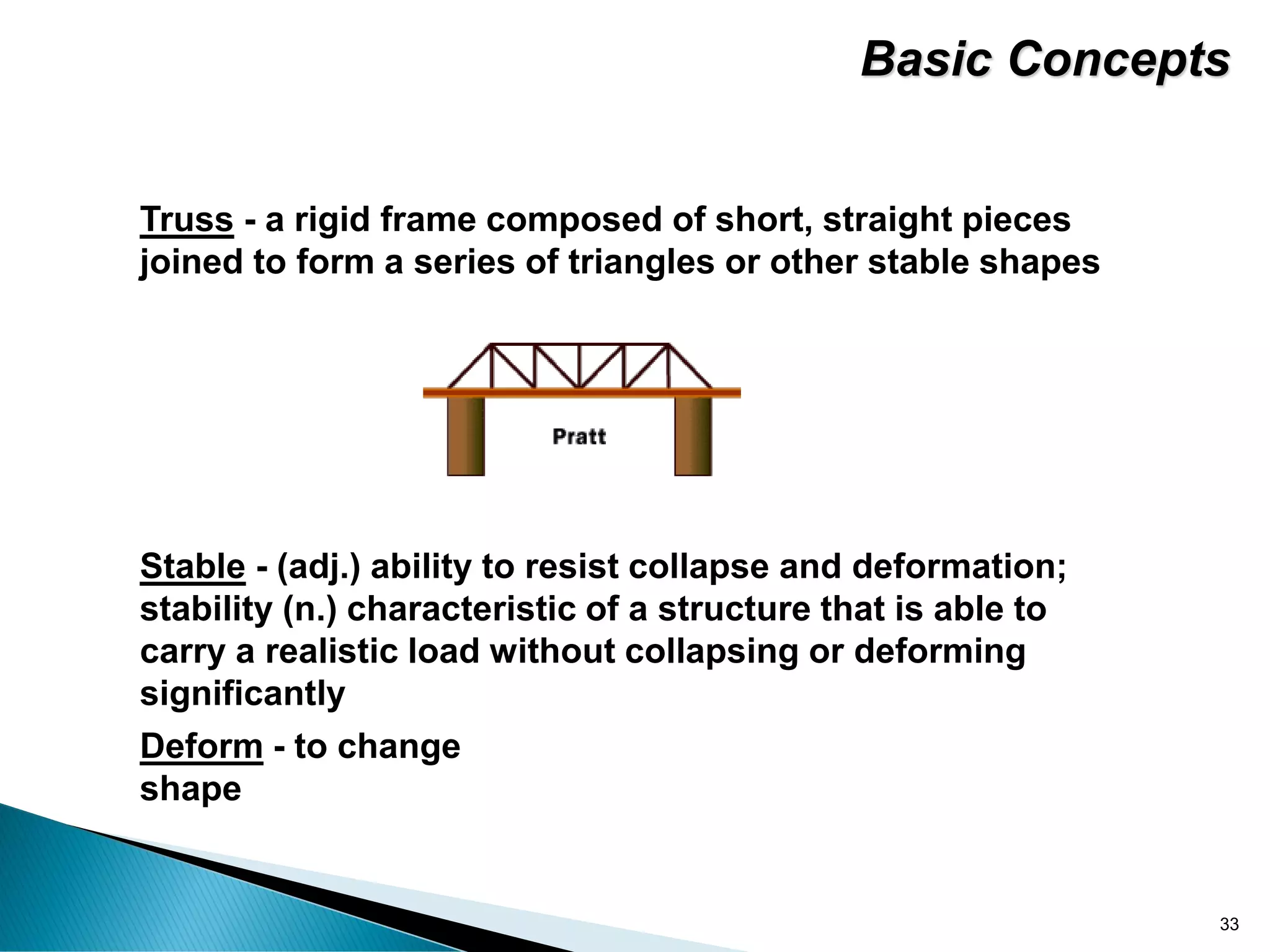 Basic Concepts

Truss - a rigid frame composed of short, straight pieces joined to form a series of triangles or other stable shapes

Pratt

Stable - (adj.) ability to resist collapse and deformation; stability (n.) characteristic of a structure that is able to carry a realistic load without collapsing or deforming significantly

Deform - to change shape

33